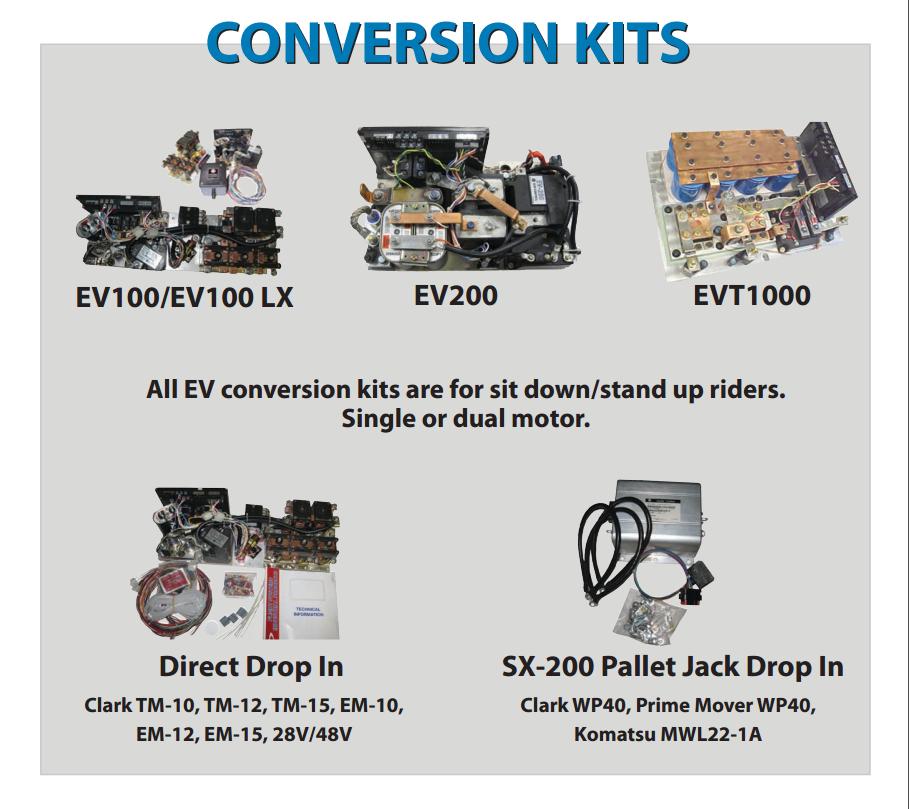 CONVERSION KITS

EV100/EV100 LX

EV200

EVT1000

All EV conversion kits are for sit down/stand up riders.
Single or dual motor.

TECHNICAL INFORMATION

Direct Drop In
Clark TM-10, TM-12, TM-15, EM-10, EM-12, EM-15, 28V/48V

SX-200 Pallet Jack Drop In
Clark WP40, Prime Mover WP40, Komatsu MWL22-1A